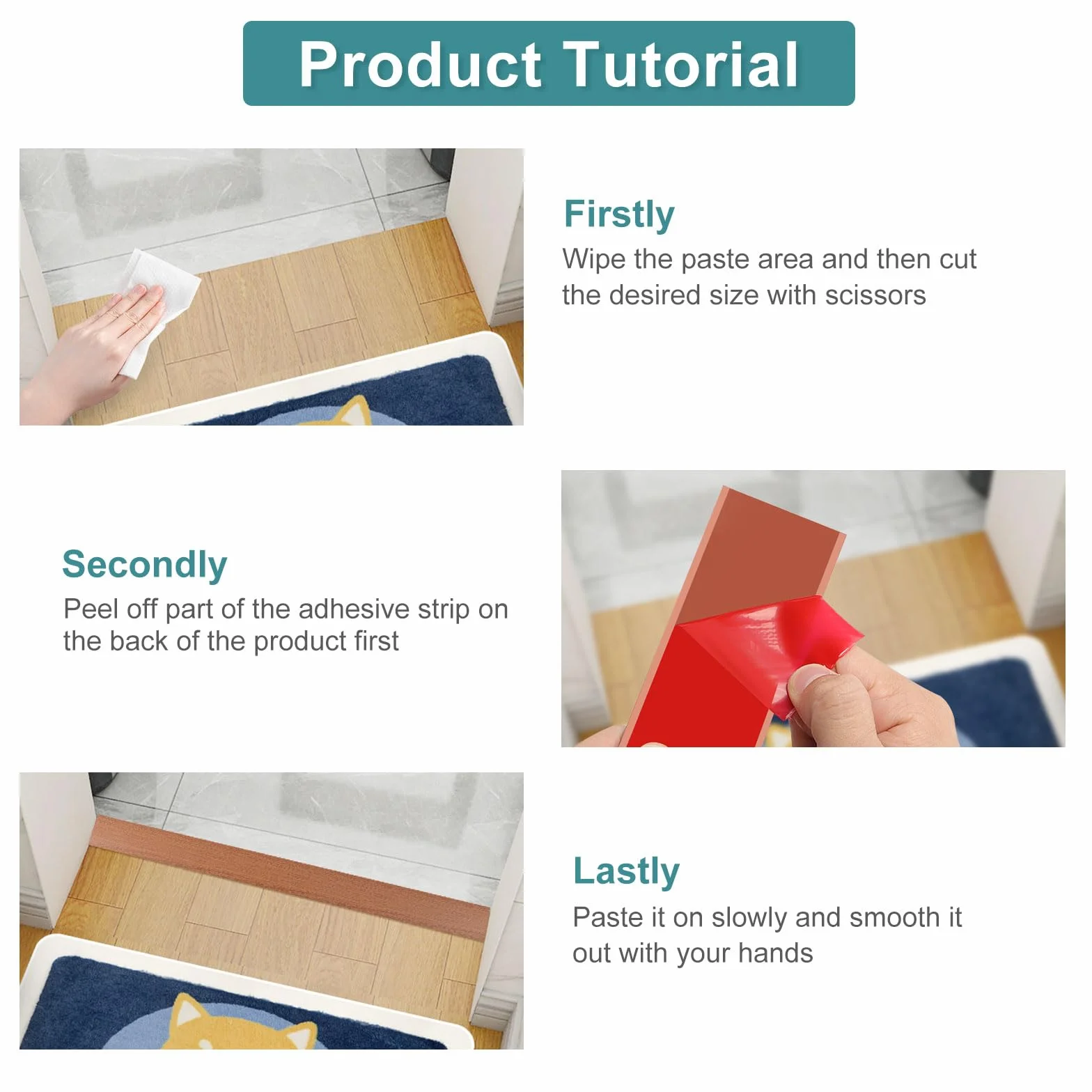 Product Tutorial

Firstly
Wipe the paste area and then cut the desired size with scissors

Secondly
Peel off part of the adhesive strip on the back of the product first

Lastly
Paste it on slowly and smooth it out with your hands